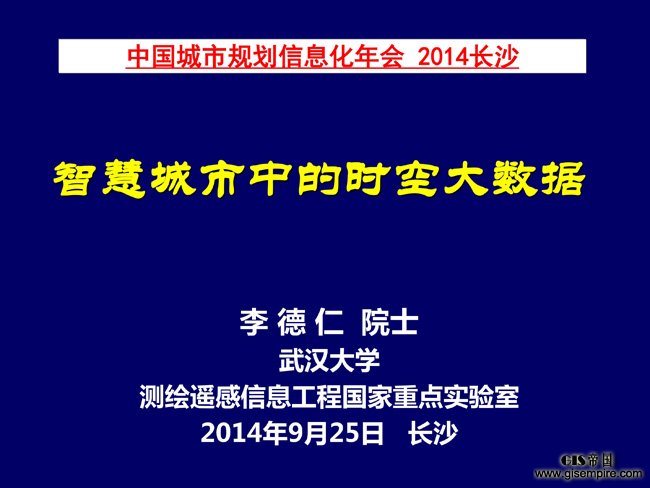 中国城市规划信息化年会 2014长沙

智慧城市中的时空大数据

李 德 仁 院士
武汉大学
测绘遥感信息工程国家重点实验室
2014年9月25日 长沙

GIS帝国
www.gisempire.com